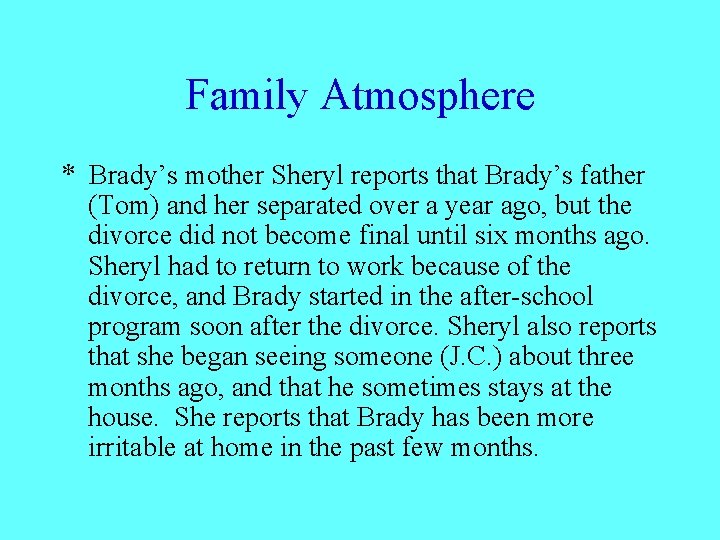 Family Atmosphere

* Brady’s mother Sheryl reports that Brady’s father (Tom) and her separated over a year ago, but the divorce did not become final until six months ago. Sheryl had to return to work because of the divorce, and Brady started in the after-school program soon after the divorce. Sheryl also reports that she began seeing someone (J.C.) about three months ago, and that he sometimes stays at the house. She reports that Brady has been more irritable at home in the past few months.